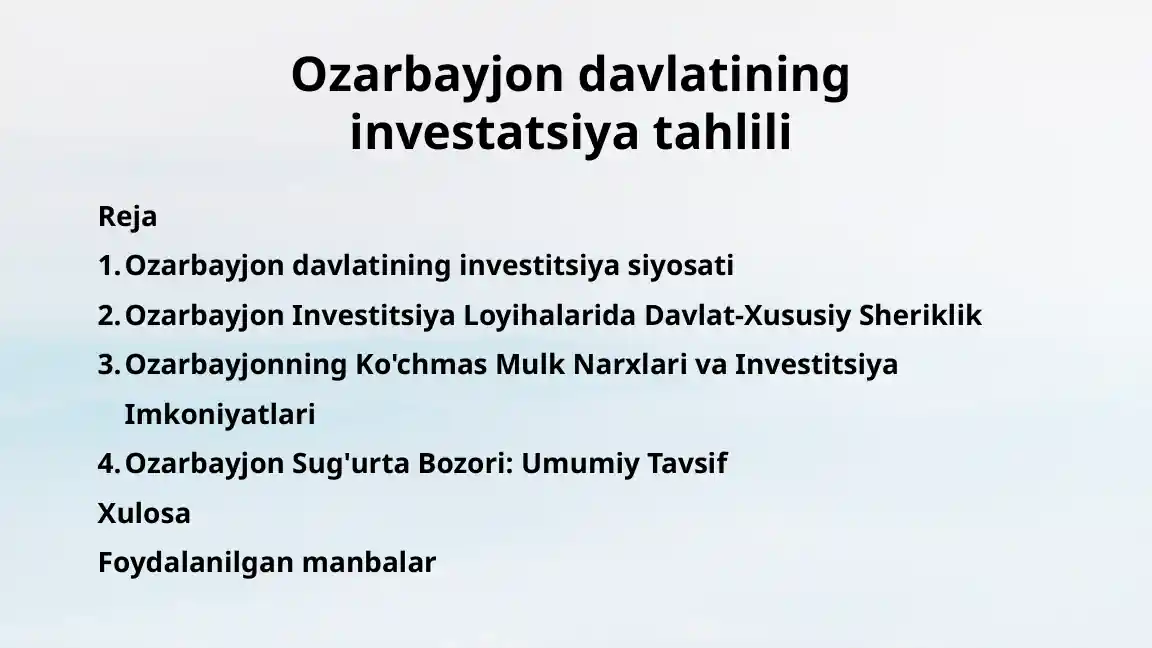 Ozarbayjon davlatining investatsiya tahlili

Reja

1. Ozarbayjon davlatining investitsiya siyosati
2. Ozarbayjon Investitsiya Loyihalarida Davlat-Xususiy Sheriklik
3. Ozarbayjonning Ko'chmas Mulk Narxlari va Investitsiya Imkoniyatlari
4. Ozarbayjon Sug'urta Bozori: Umumiy Tavsif

Xulosa

Foydalanilgan manbalar